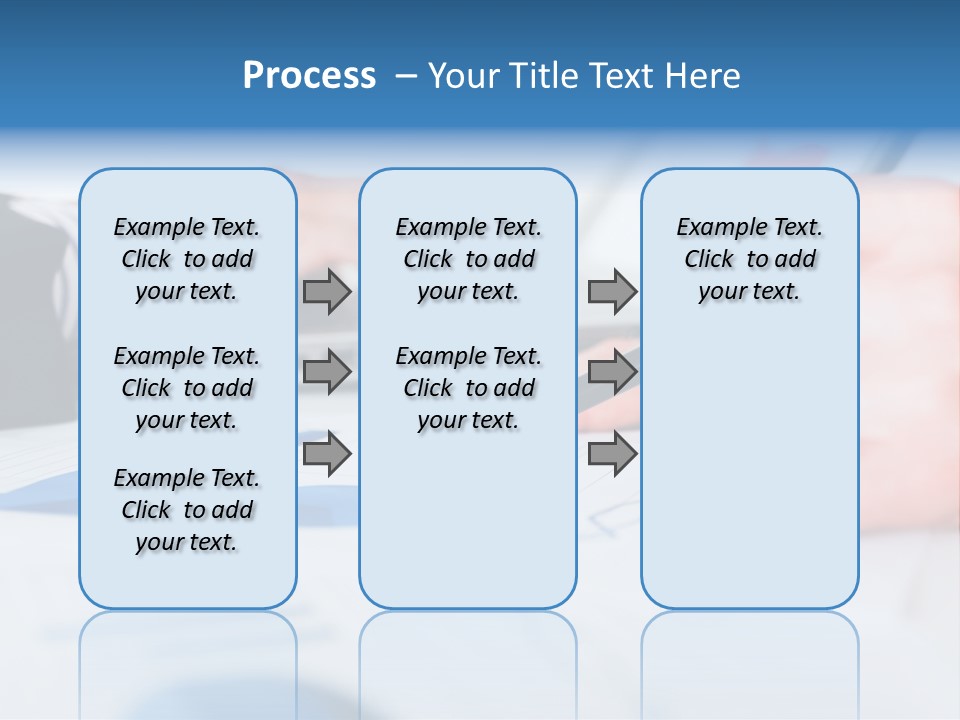 Process – Your Title Text Here

Example Text. Click to add your text.

Example Text. Click to add your text.

Example Text. Click to add your text.

Example Text. Click to add your text.

Example Text. Click to add your text.

Example Text. Click to add your text.